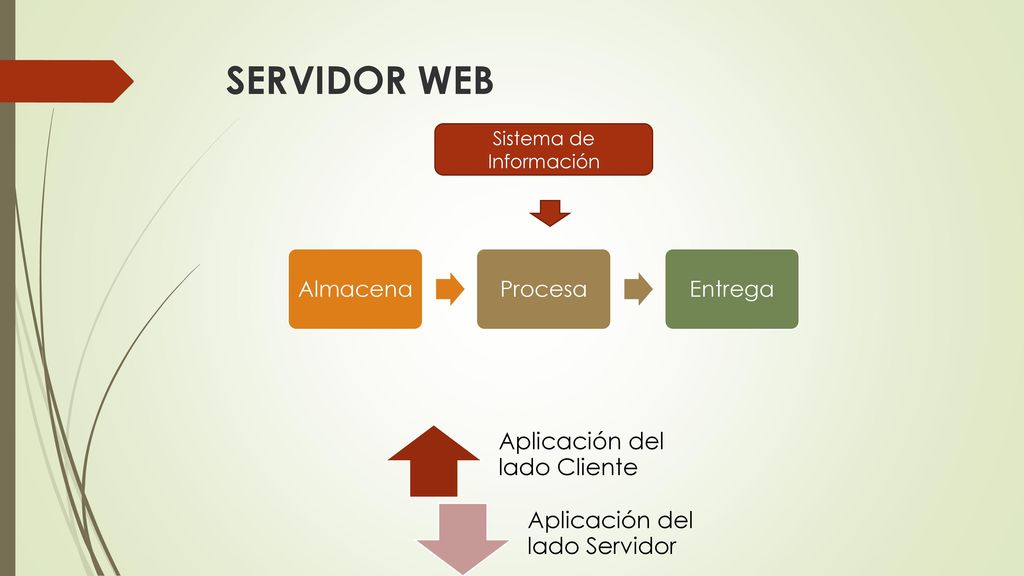 SERVIDOR WEB

Sistema de Información

Almacena

Procesa

Entrega

Aplicación del lado Cliente

Aplicación del lado Servidor